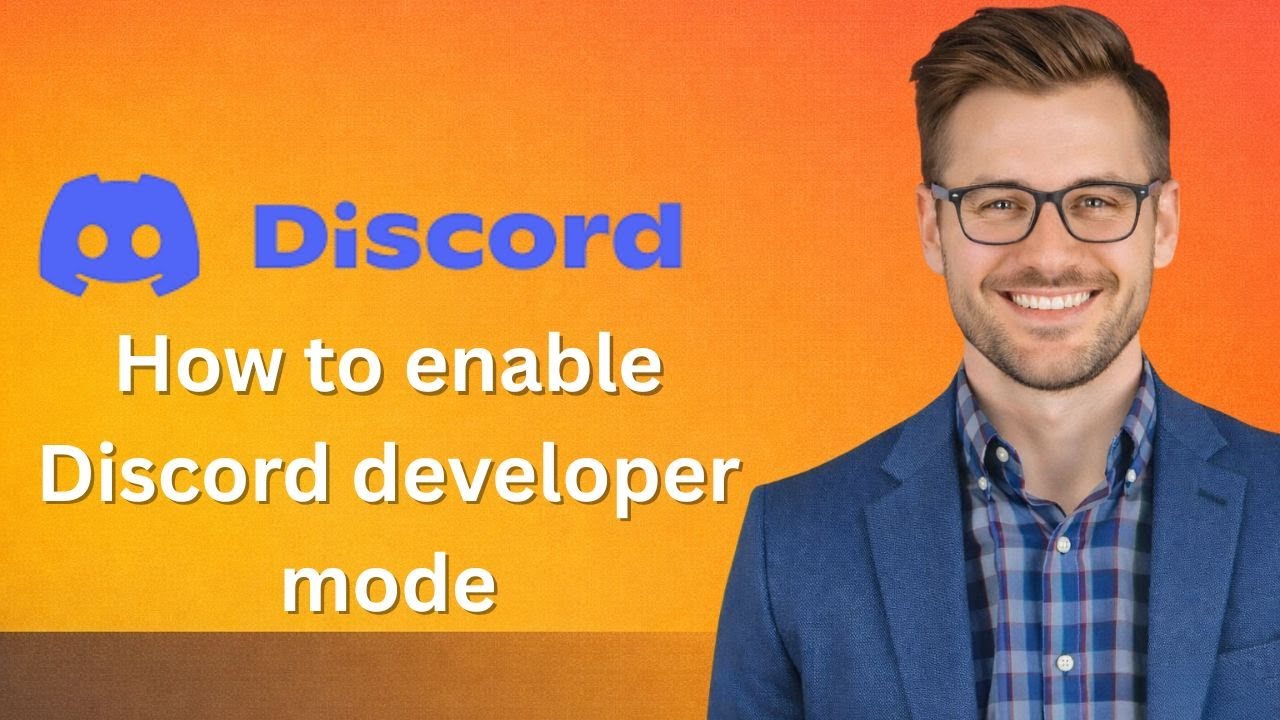 Discord

How to enable Discord developer mode